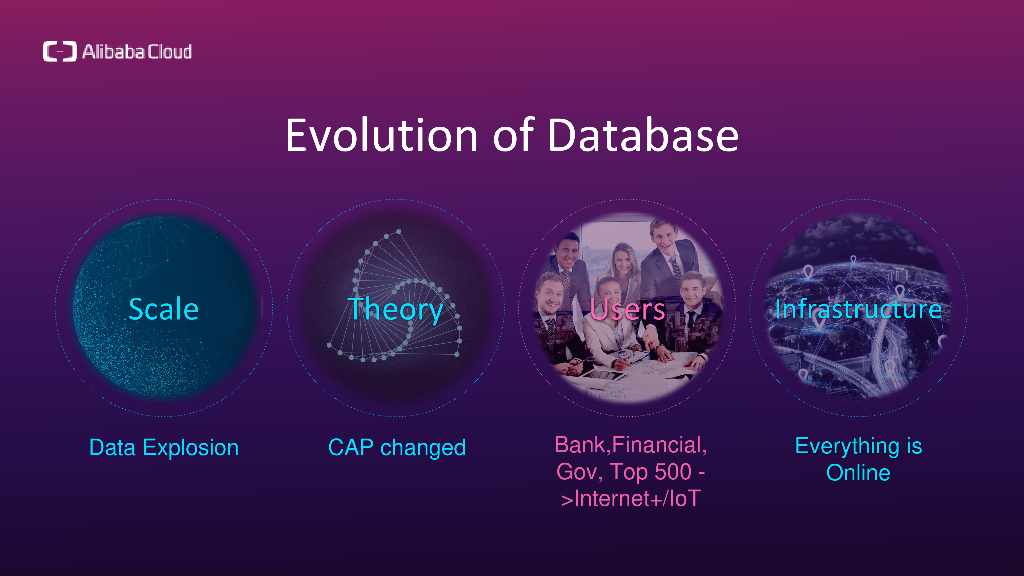 Alibaba Cloud

Evolution of Database

Scale

Data Explosion

Theory

CAP changed

Users

Bank,Financial, Gov, Top 500 ->Internet+/IoT

Infrastructure

Everything is Online